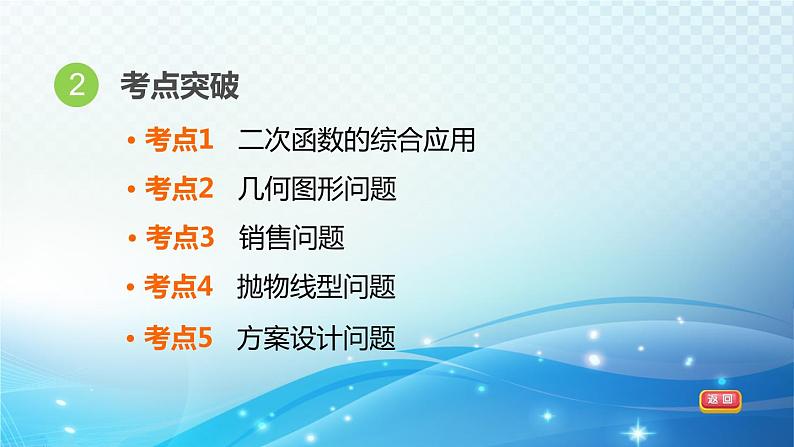 2 考点突破

• 考点1 二次函数的综合应用
• 考点2 几何图形问题
• 考点3 销售问题
• 考点4 抛物线型问题
• 考点5 方案设计问题

返回